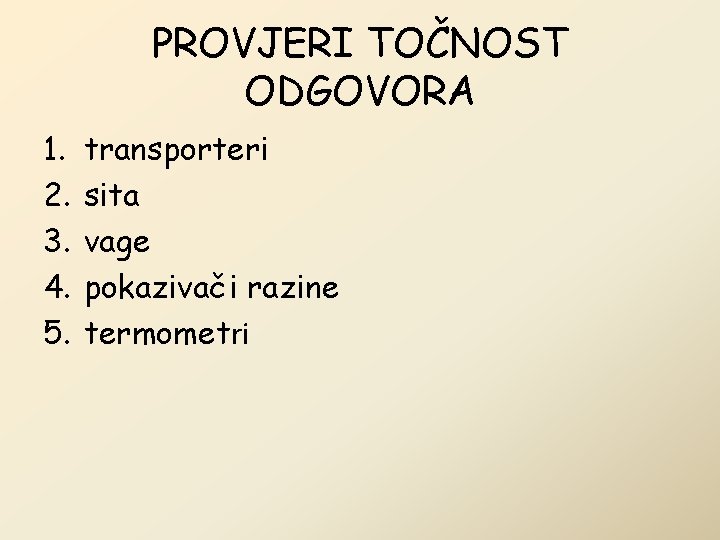 PROVJERI TOČNOST ODGOVORA

1. transporteri
2. sita
3. vage
4. pokazivači razine
5. termometri